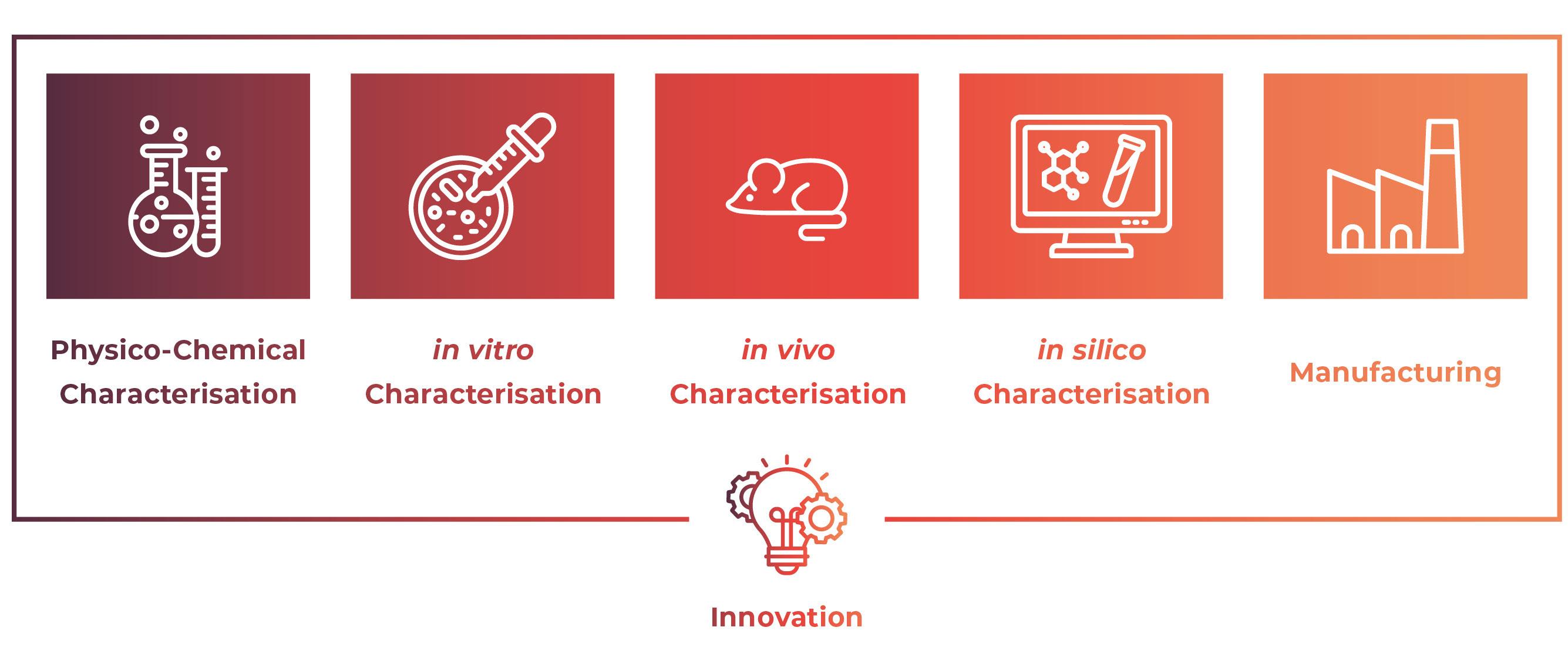 Physico-Chemical Characterisation

in vitro Characterisation

in vivo Characterisation

in silico Characterisation

Manufacturing

Innovation